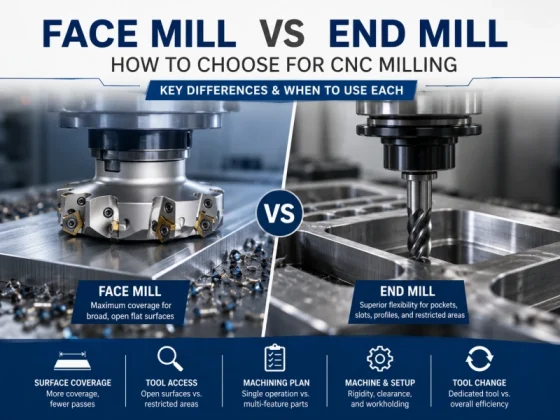 FACE MILL VS END MILL
HOW TO CHOOSE FOR CNC MILLING
KEY DIFFERENCES & WHEN TO USE EACH

VS

FACE MILL
Maximum coverage for broad, open flat surfaces

END MILL
Superior flexibility for pockets, slots, profiles, and restricted areas

SURFACE COVERAGE
More coverage, fewer passes

TOOL ACCESS
Open surfaces vs. restricted areas

MACHINING PLAN
Single operation vs. multi-feature parts

MACHINE & SETUP
Rigidity, clearance, and workholding

TOOL CHANGE
Dedicated tool vs. overall efficiency